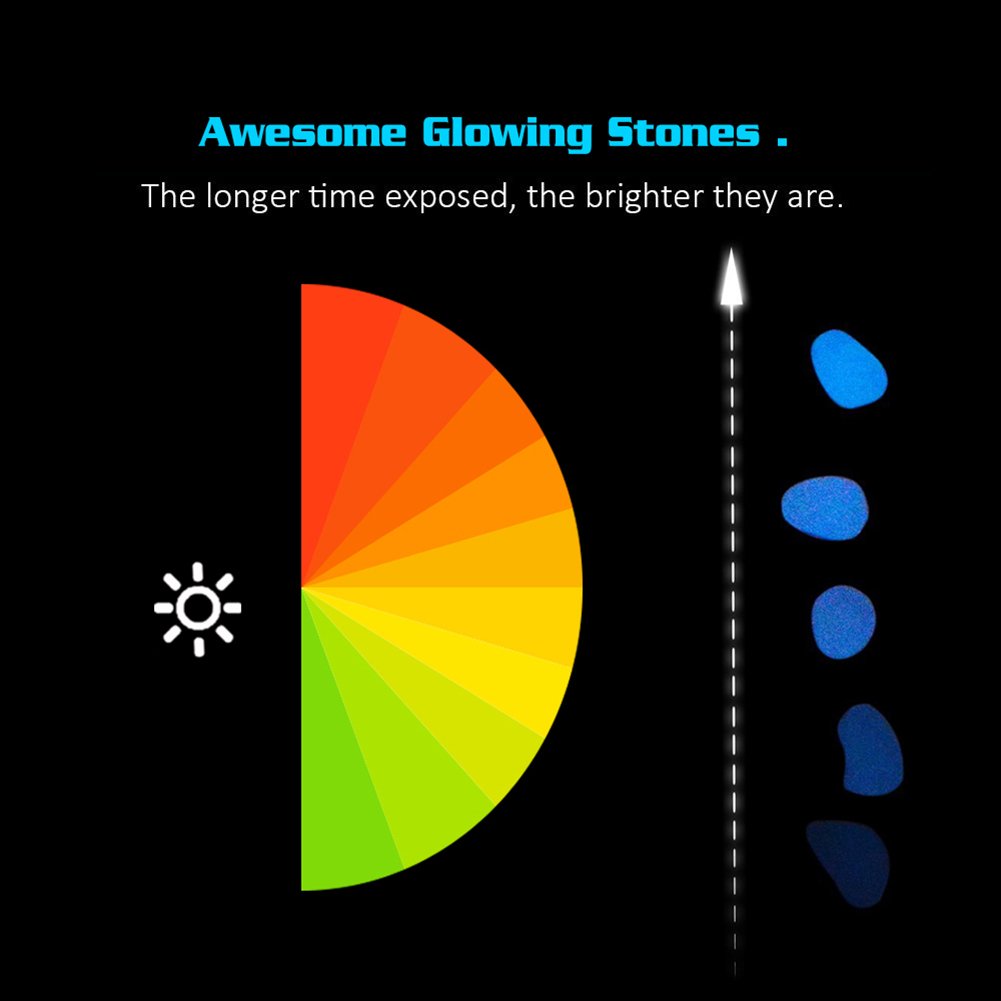 Awesome Glowing Stones .

The longer time exposed, the brighter they are.